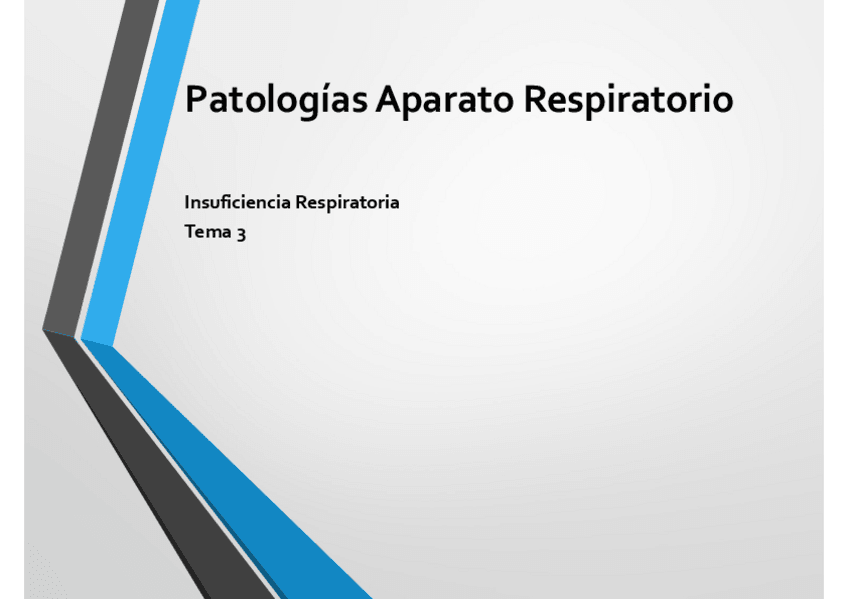 Patologías Aparato Respiratorio

Insuficiencia Respiratoria
Tema 3